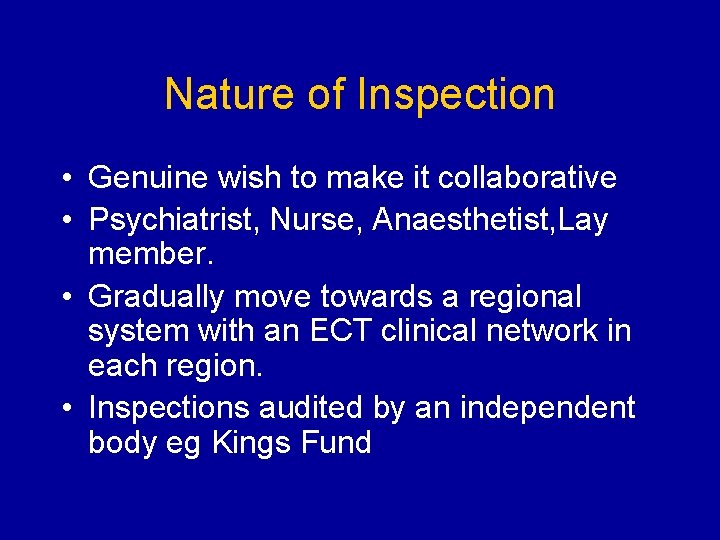 Nature of Inspection

• Genuine wish to make it collaborative
• Psychiatrist, Nurse, Anaesthetist,Lay member.
• Gradually move towards a regional system with an ECT clinical network in each region.
• Inspections audited by an independent body eg Kings Fund